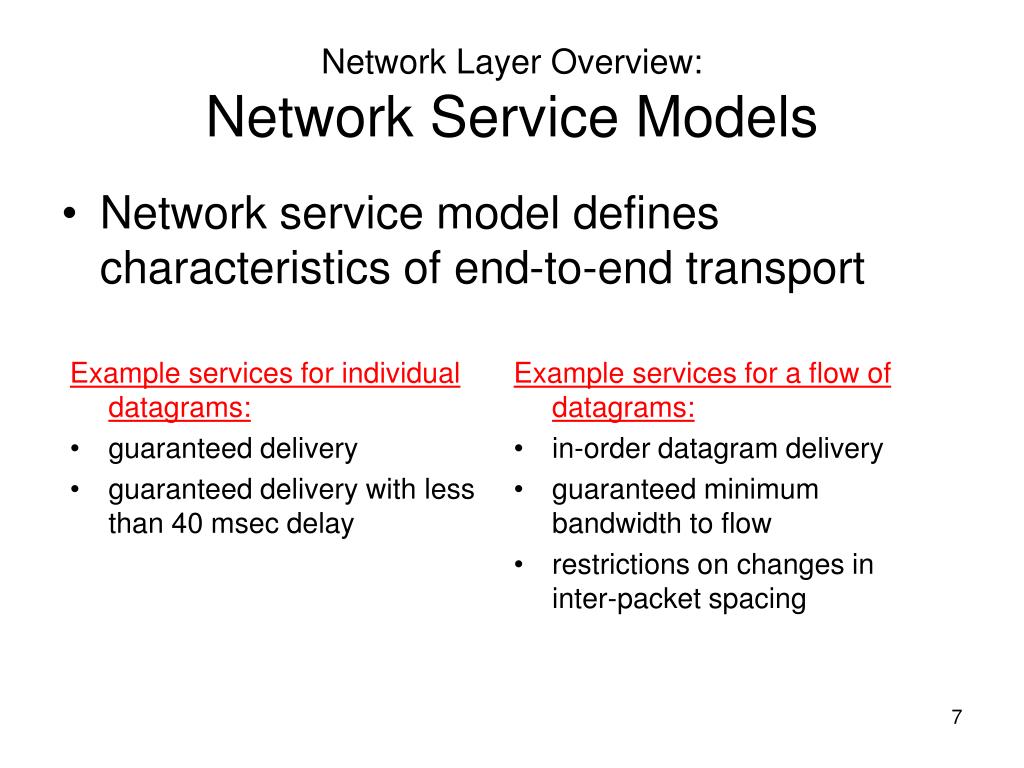 Network Layer Overview:
Network Service Models

• Network service model defines characteristics of end-to-end transport

Example services for individual datagrams:
• guaranteed delivery
• guaranteed delivery with less than 40 msec delay

Example services for a flow of datagrams:
• in-order datagram delivery
• guaranteed minimum bandwidth to flow
• restrictions on changes in inter-packet spacing

7